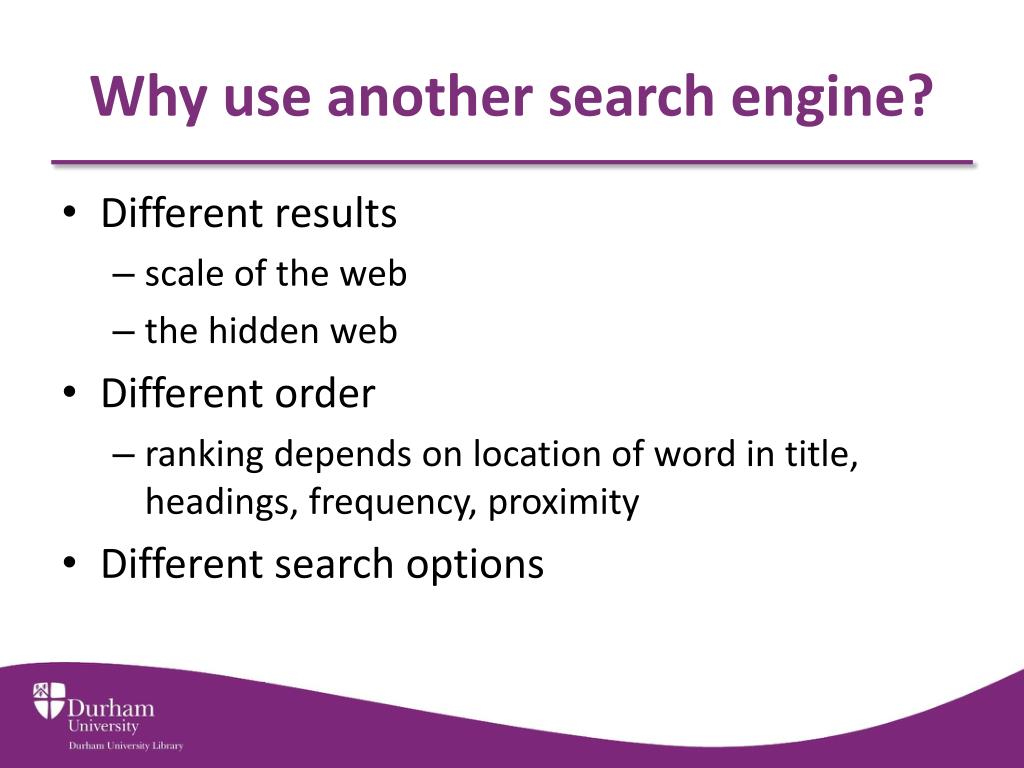 Why use another search engine?

• Different results
– scale of the web
– the hidden web
• Different order
– ranking depends on location of word in title, headings, frequency, proximity
• Different search options

Durham University
Durham University Library